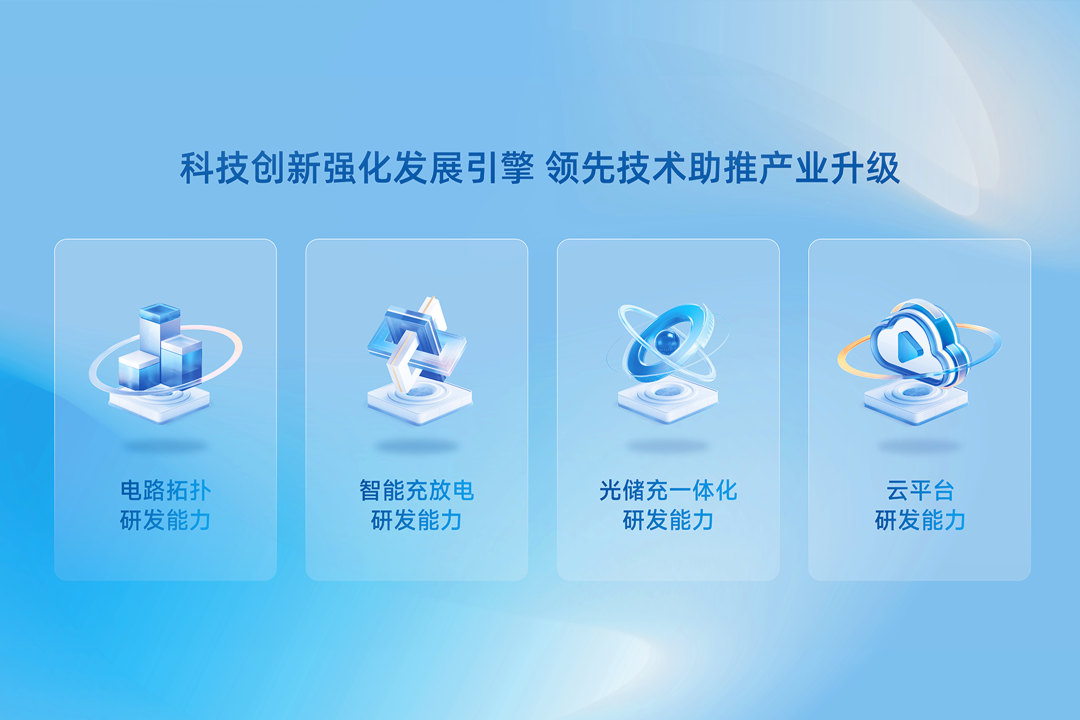 科技创新强化发展引擎 领先技术助推产业升级

电路拓扑
研发能力

智能充放电
研发能力

光储充一体化
研发能力

云平台
研发能力